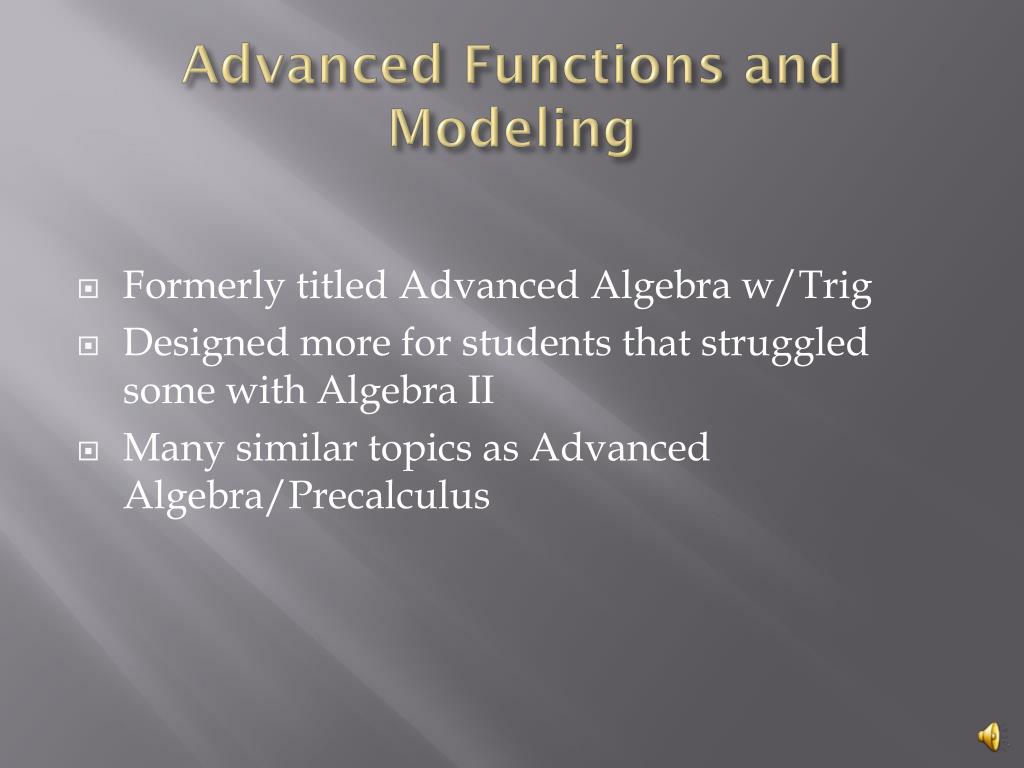 Advanced Functions and Modeling

Formerly titled Advanced Algebra w/Trig

Designed more for students that struggled some with Algebra II

Many similar topics as Advanced Algebra/Precalculus